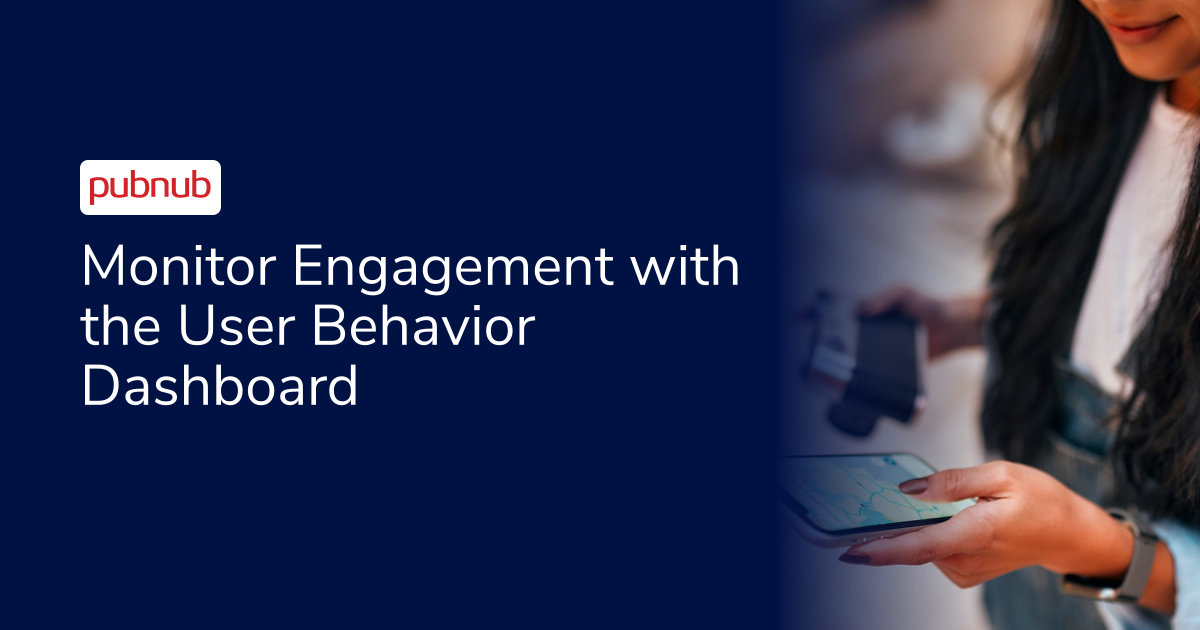 pubnub

Monitor Engagement with the User Behavior Dashboard